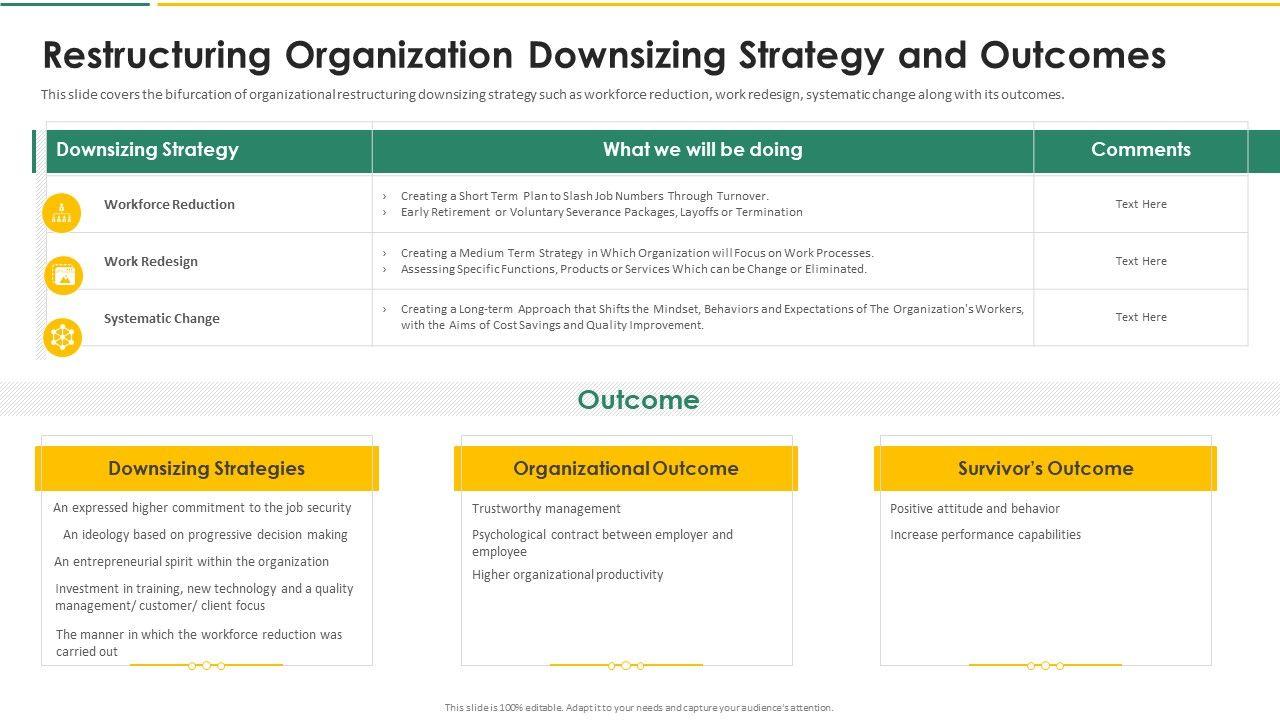 Restructuring Organization Downsizing Strategy and Outcomes

This slide covers the bifurcation of organizational restructuring downsizing strategy such as workforce reduction, work redesign, systematic change along with its outcomes.

| Downsizing Strategy | What we will be doing | Comments |
|---|---|---|
| Workforce Reduction | › Creating a Short Term Plan to Slash Job Numbers Through Turnover. › Early Retirement or Voluntary Severance Packages, Layoffs or Termination | Text Here |
| Work Redesign | › Creating a Medium Term Strategy in Which Organization will Focus on Work Processes. › Assessing Specific Functions, Products or Services Which can be Change or Eliminated. | Text Here |
| Systematic Change | › Creating a Long-term Approach that Shifts the Mindset, Behaviors and Expectations of The Organization's Workers, with the Aims of Cost Savings and Quality Improvement. | Text Here |

Outcome

Downsizing Strategies

An expressed higher commitment to the job security

An ideology based on progressive decision making

An entrepreneurial spirit within the organization

Investment in training, new technology and a quality management/ customer/ client focus

The manner in which the workforce reduction was carried out

Organizational Outcome

Trustworthy management

Psychological contract between employer and employee

Higher organizational productivity

Survivor's Outcome

Positive attitude and behavior

Increase performance capabilities

This slide is 100% editable. Adapt it to your needs and capture your audience's attention.